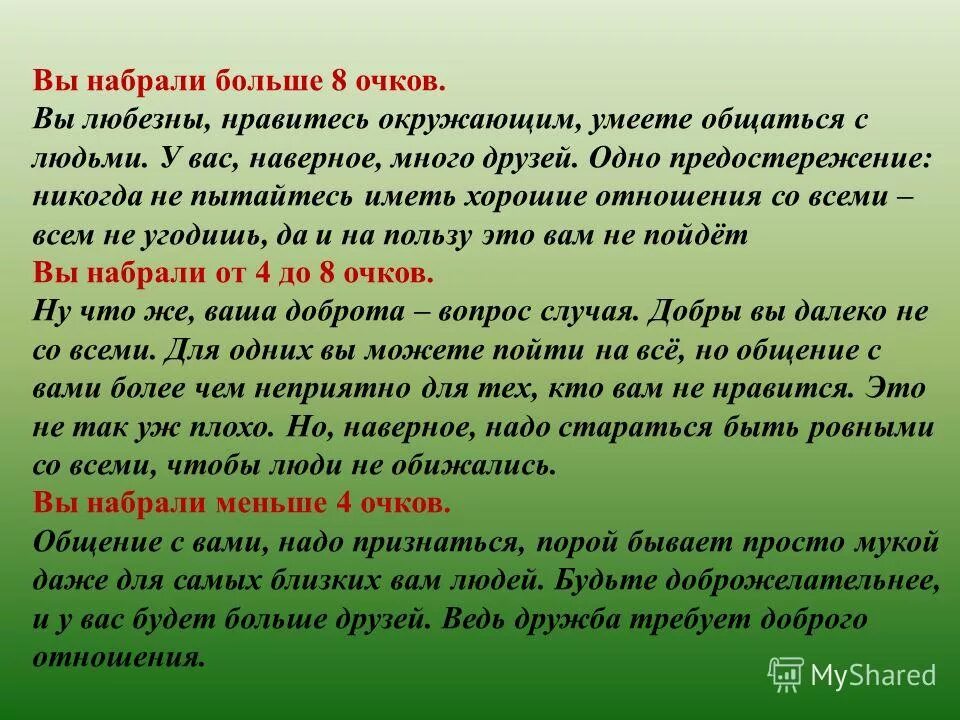 Вы набрали больше 8 очков.
Вы любезны, нравитесь окружающим, умеете общаться с людьми. У вас, наверное, много друзей. Одно предостережение: никогда не пытайтесь иметь хорошие отношения со всеми – всем не угодишь, да и на пользу это вам не пойдёт
Вы набрали от 4 до 8 очков.
Ну что же, ваша доброта – вопрос случая. Добры вы далеко не со всеми. Для одних вы можете пойти на всё, но общение с вами более чем неприятно для тех, кто вам не нравится. Это не так уж плохо. Но, наверное, надо стараться быть ровными со всеми, чтобы люди не обижались.
Вы набрали меньше 4 очков.
Общение с вами, надо признаться, порой бывает просто мукой даже для самых близких вам людей. Будьте доброжелательнее, и у вас будет больше друзей. Ведь дружба требует доброго отношения.

MyShared